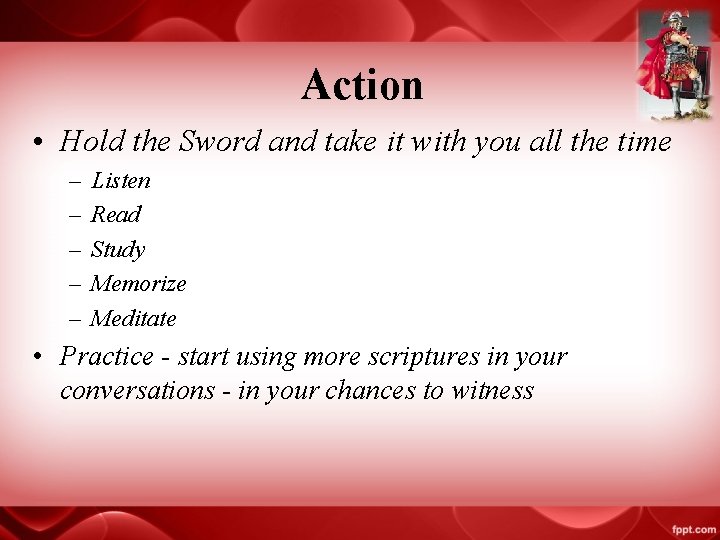 Action

• Hold the Sword and take it with you all the time
– Listen
– Read
– Study
– Memorize
– Meditate
• Practice - start using more scriptures in your conversations - in your chances to witness

fppt.com